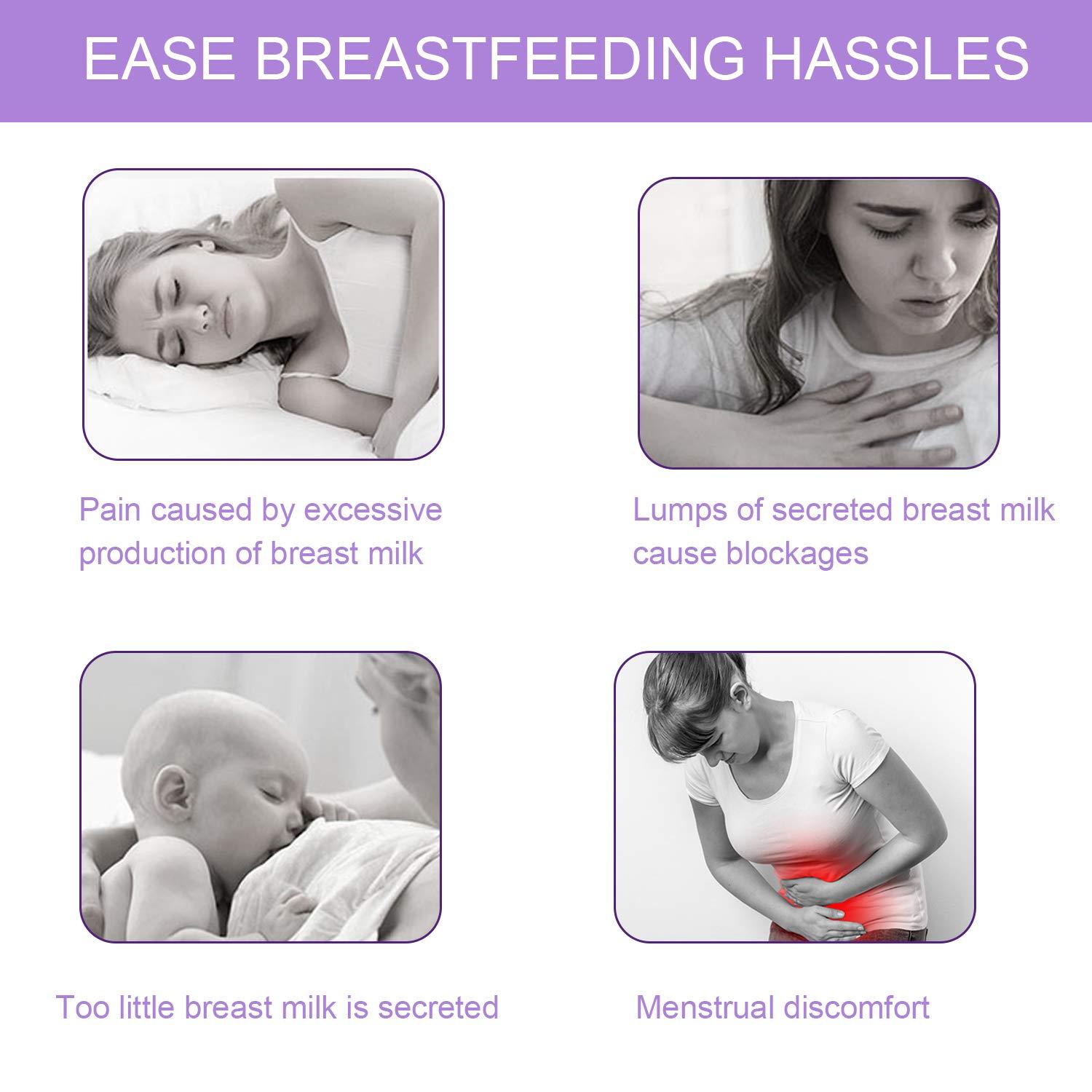 EASE BREASTFEEDING HASSLES

Pain caused by excessive production of breast milk

Lumps of secreted breast milk cause blockages

Too little breast milk is secreted

Menstrual discomfort